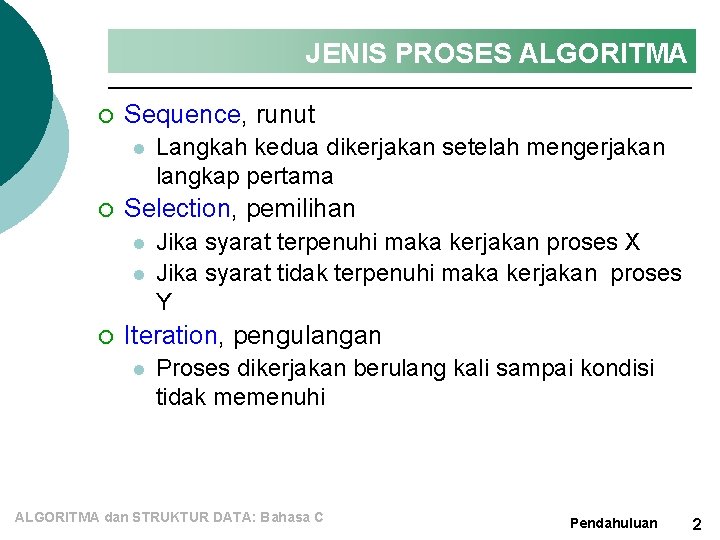 JENIS PROSES ALGORITMA

Sequence, runut

Langkah kedua dikerjakan setelah mengerjakan langkap pertama

Selection, pemilihan

Jika syarat terpenuhi maka kerjakan proses X

Jika syarat tidak terpenuhi maka kerjakan proses Y

Iteration, pengulangan

Proses dikerjakan berulang kali sampai kondisi tidak memenuhi

ALGORITMA dan STRUKTUR DATA: Bahasa C

Pendahuluan 2